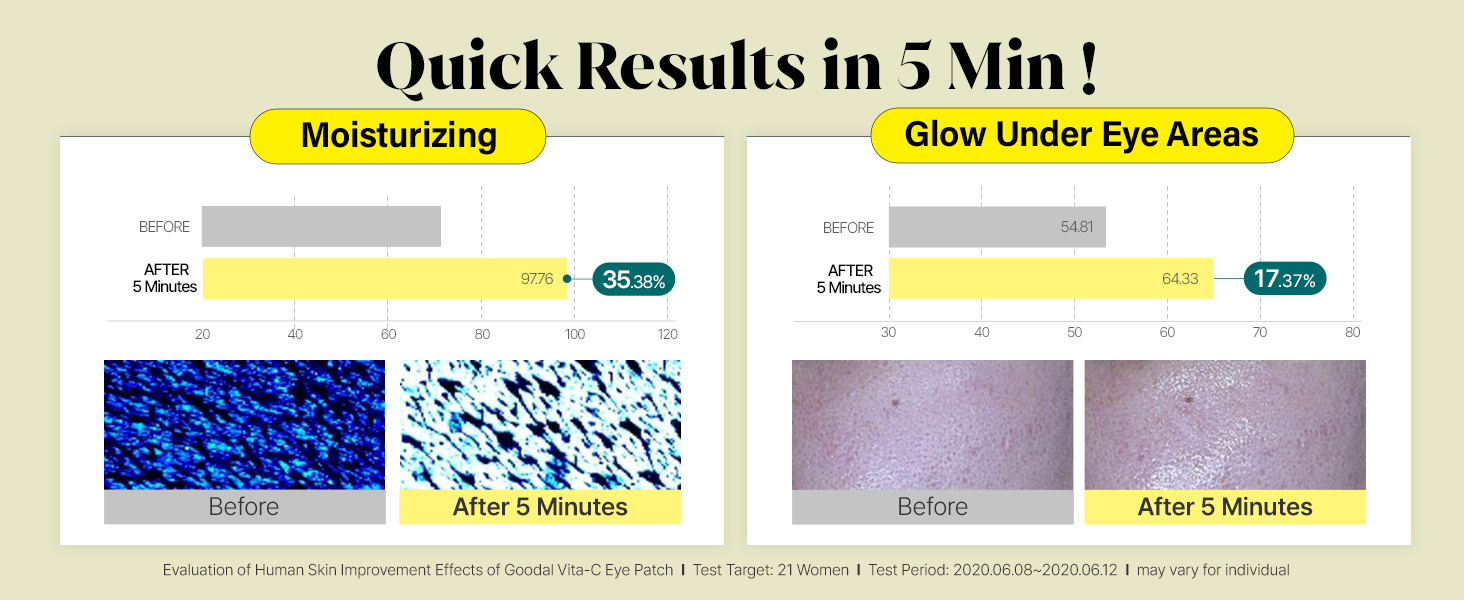 Quick Results in 5 Min !

Moisturizing

BEFORE

AFTER 5 Minutes

97.76

35.38%

20 40 60 80 100 120

Before

After 5 Minutes

Glow Under Eye Areas

BEFORE

54.81

AFTER 5 Minutes

64.33

17.37%

30 40 50 60 70 80

Before

After 5 Minutes

Evaluation of Human Skin Improvement Effects of Goodal Vita-C Eye Patch | Test Target: 21 Women | Test Period: 2020.06.08~2020.06.12 | may vary for individual